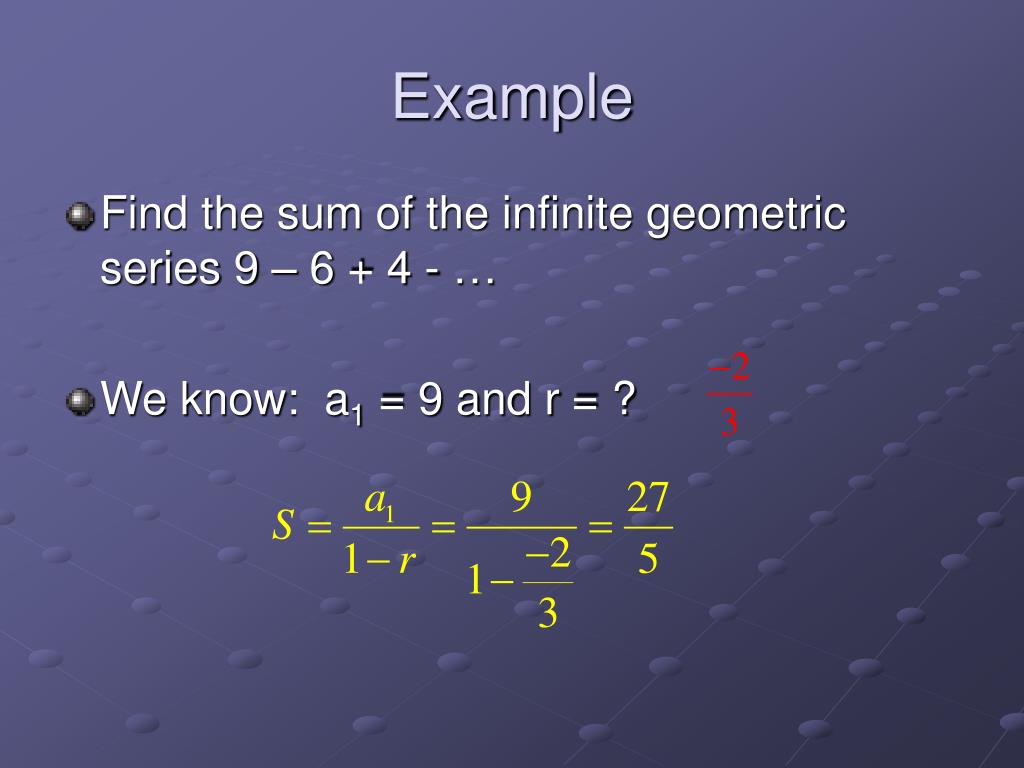 Example

Find the sum of the infinite geometric series 9 – 6 + 4 - …

We know: $a_1$ = 9 and r = ? $\frac{-2}{3}$

$S = \frac{a_1}{1-r} = \frac{9}{1-\frac{-2}{3}} = \frac{27}{5}$